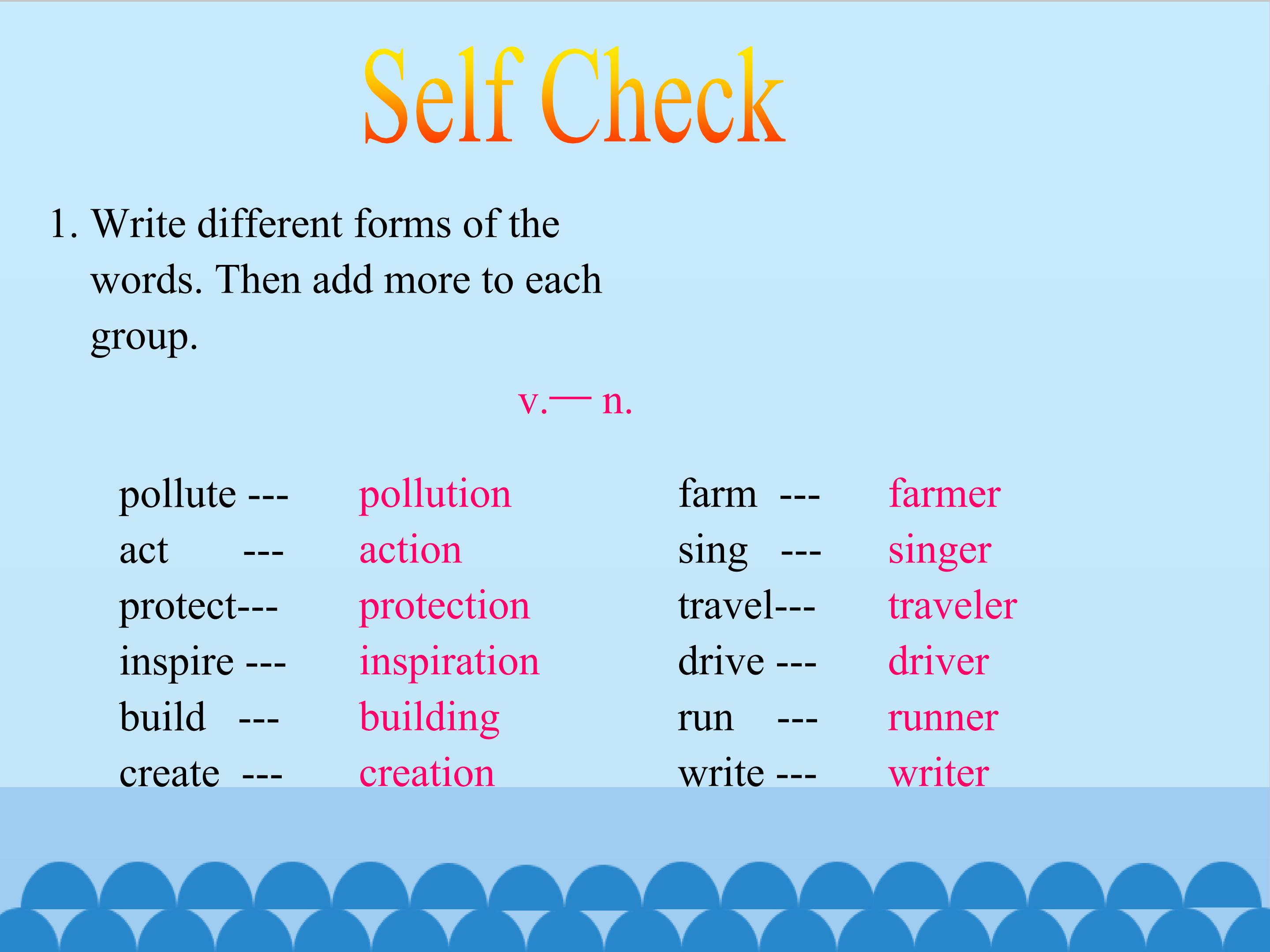 Self Check

1. Write different forms of the words. Then add more to each group.

v.— n.

pollute --- pollution
act --- action
protect--- protection
inspire --- inspiration
build --- building
create --- creation

farm --- farmer
sing --- singer
travel--- traveler
drive --- driver
run --- runner
write --- writer